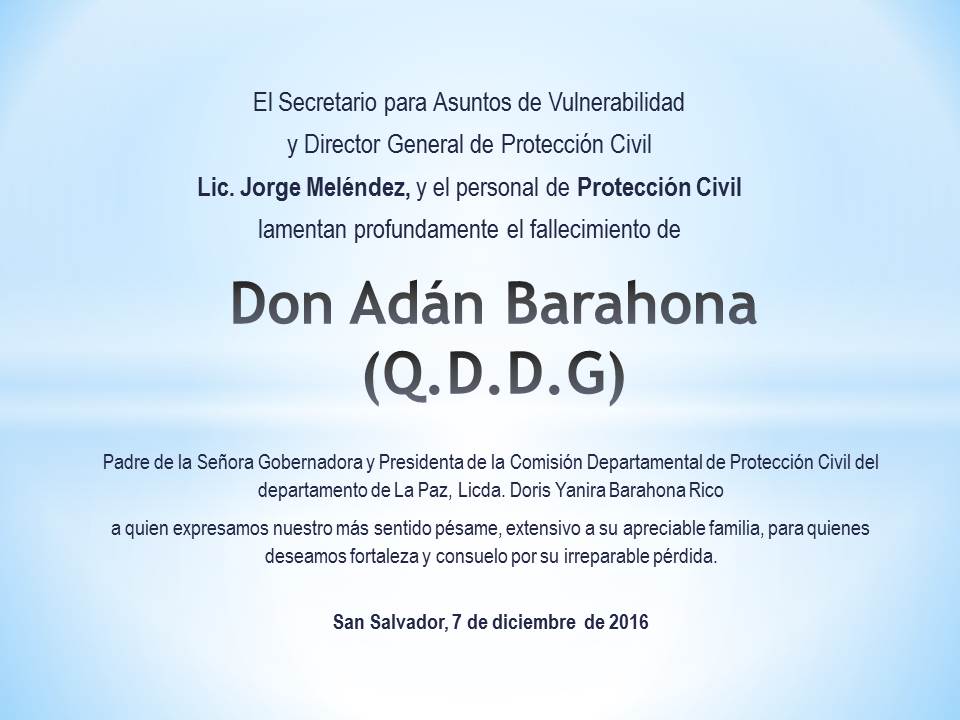 El Secretario para Asuntos de Vulnerabilidad
y Director General de Protección Civil
Lic. Jorge Meléndez, y el personal de Protección Civil
lamentan profundamente el fallecimiento de

Don Adán Barahona
(Q.D.D.G)

Padre de la Señora Gobernadora y Presidenta de la Comisión Departamental de Protección Civil del departamento de La Paz, Licda. Doris Yanira Barahona Rico

a quien expresamos nuestro más sentido pésame, extensivo a su apreciable familia, para quienes deseamos fortaleza y consuelo por su irreparable pérdida.

San Salvador, 7 de diciembre de 2016